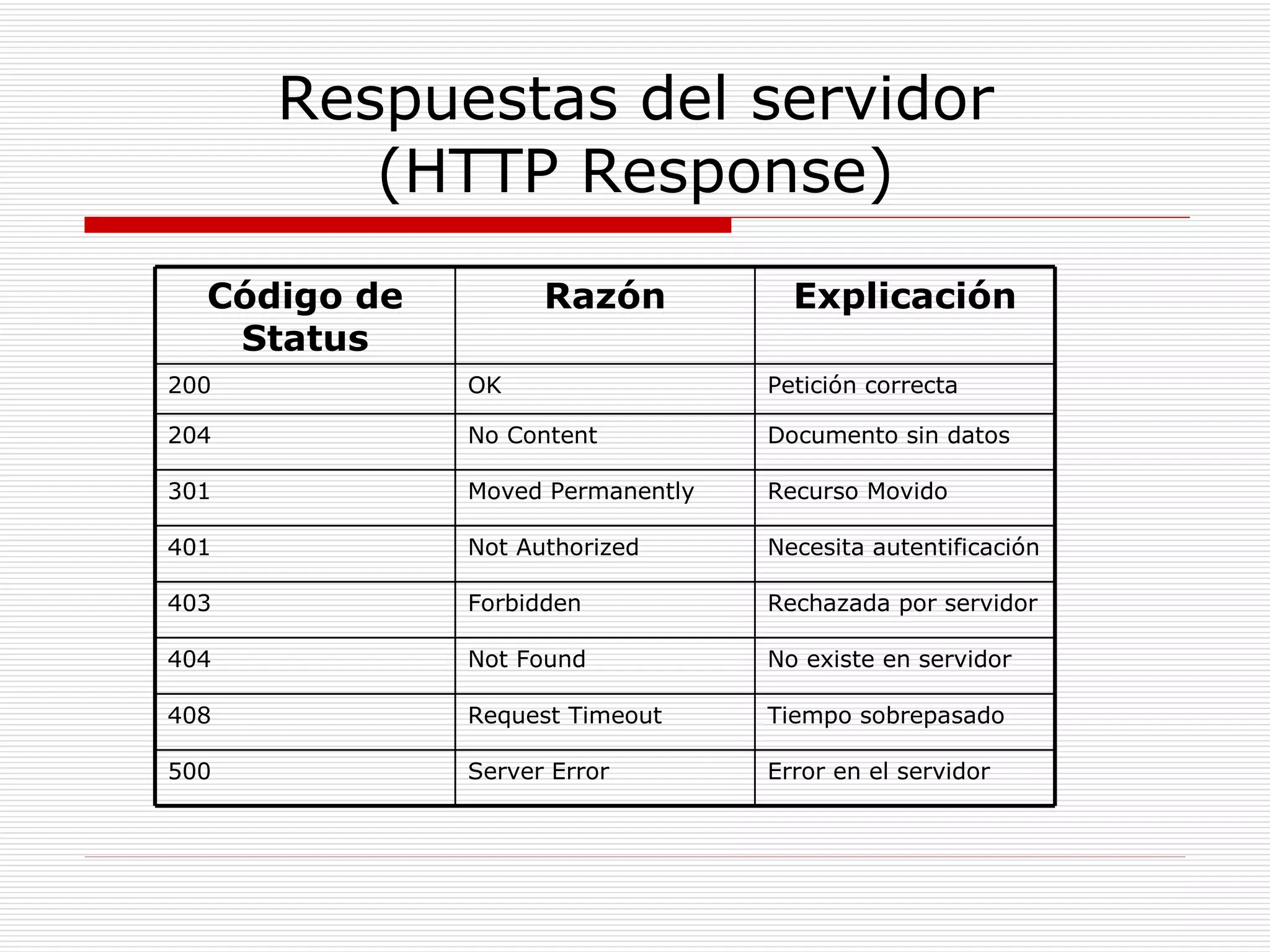 Respuestas del servidor
(HTTP Response)

| Código de Status | Razón | Explicación |
|---|---|---|
| 200 | OK | Petición correcta |
| 204 | No Content | Documento sin datos |
| 301 | Moved Permanently | Recurso Movido |
| 401 | Not Authorized | Necesita autentificación |
| 403 | Forbidden | Rechazada por servidor |
| 404 | Not Found | No existe en servidor |
| 408 | Request Timeout | Tiempo sobrepasado |
| 500 | Server Error | Error en el servidor |